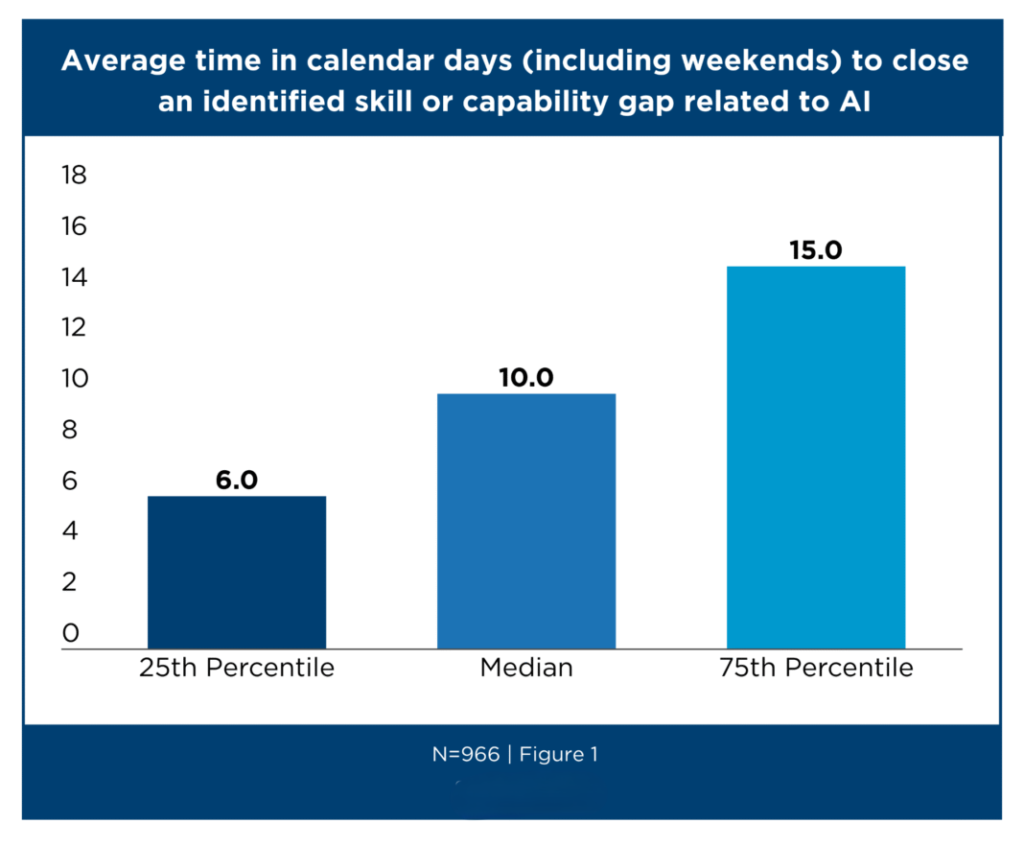 Average time in calendar days (including weekends) to close an identified skill or capability gap related to AI

18
16
14
12
10
8
6
4
2
0

6.0
10.0
15.0

25th Percentile
Median
75th Percentile

N=966 | Figure 1